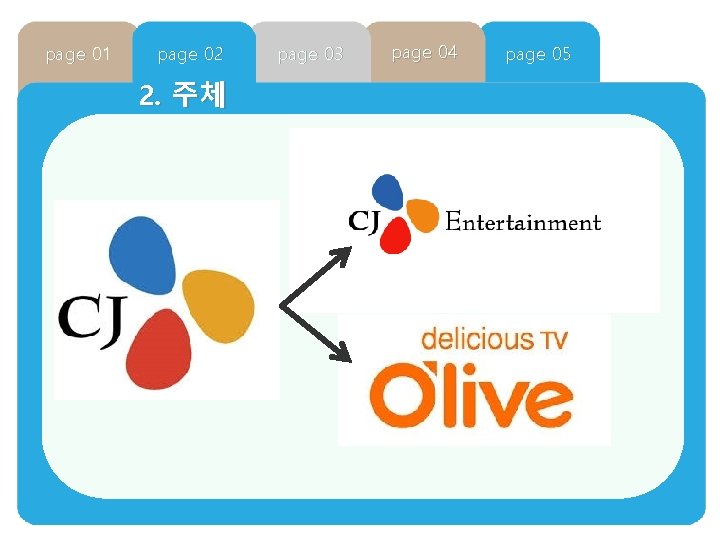 page 01 page 02 page 03 page 04 page 05

2. 주체

CJ

CJ Entertainment

delicious TV

O'live